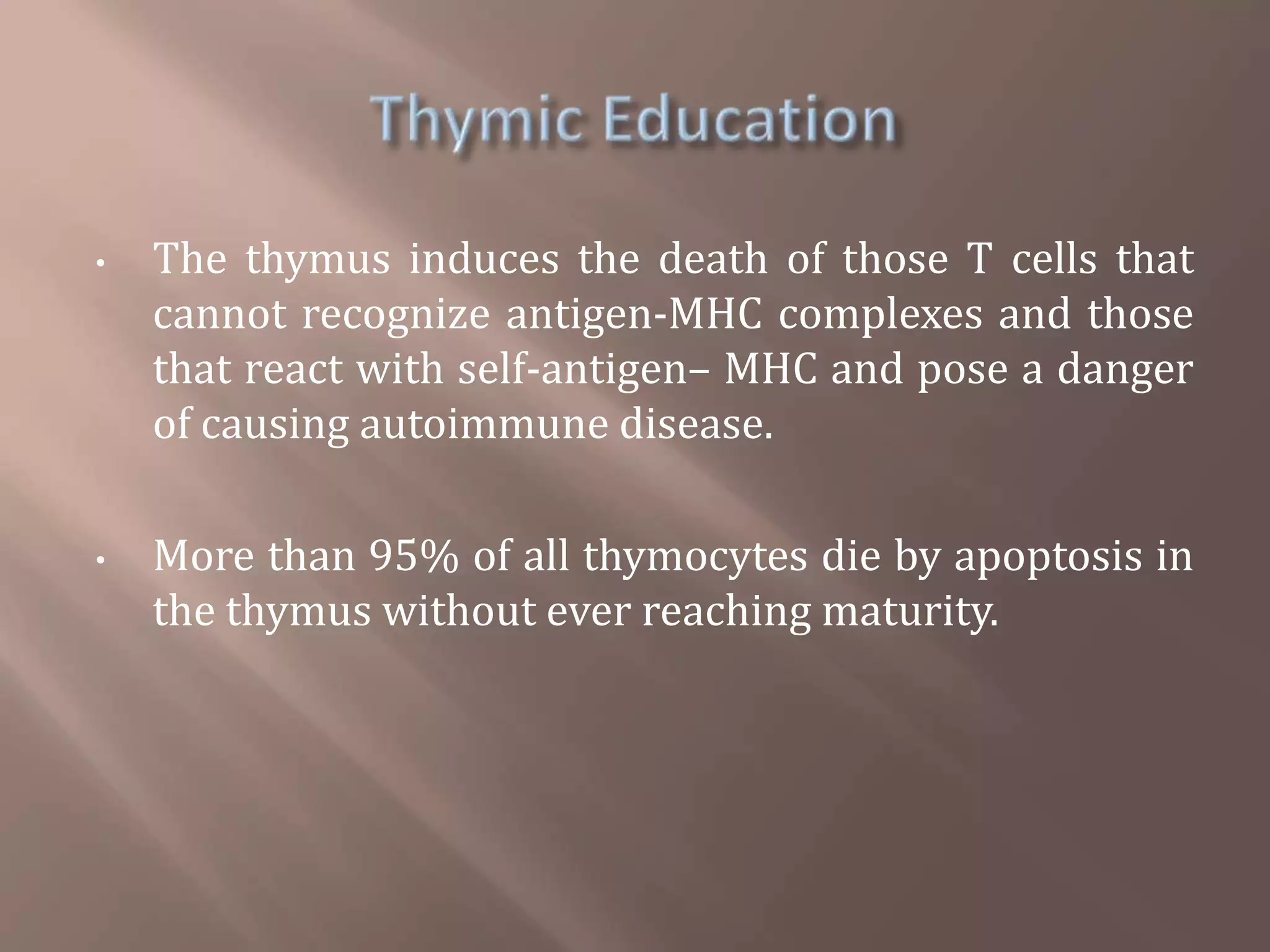 Thymic Education

• The thymus induces the death of those T cells that cannot recognize antigen-MHC complexes and those that react with self-antigen– MHC and pose a danger of causing autoimmune disease.

• More than 95% of all thymocytes die by apoptosis in the thymus without ever reaching maturity.